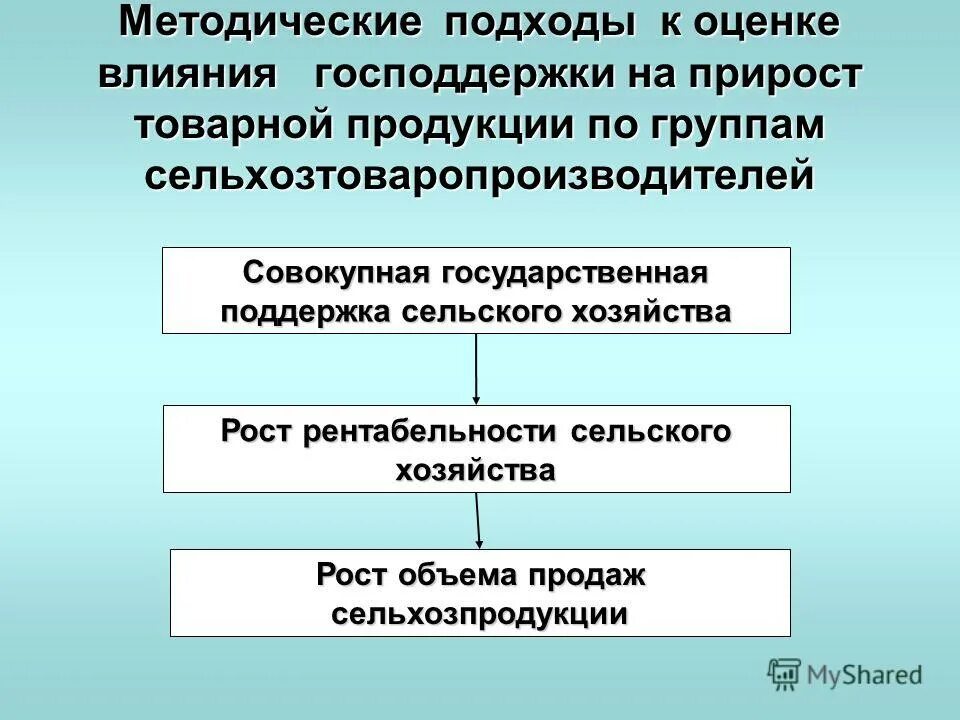 Методические подходы к оценке влияния господдержки на прирост товарной продукции по группам сельхозтоваропроизводителей

Совокупная государственная поддержка сельского хозяйства

Рост рентабельности сельского хозяйства

Рост объема продаж сельхозпродукции

MyShared